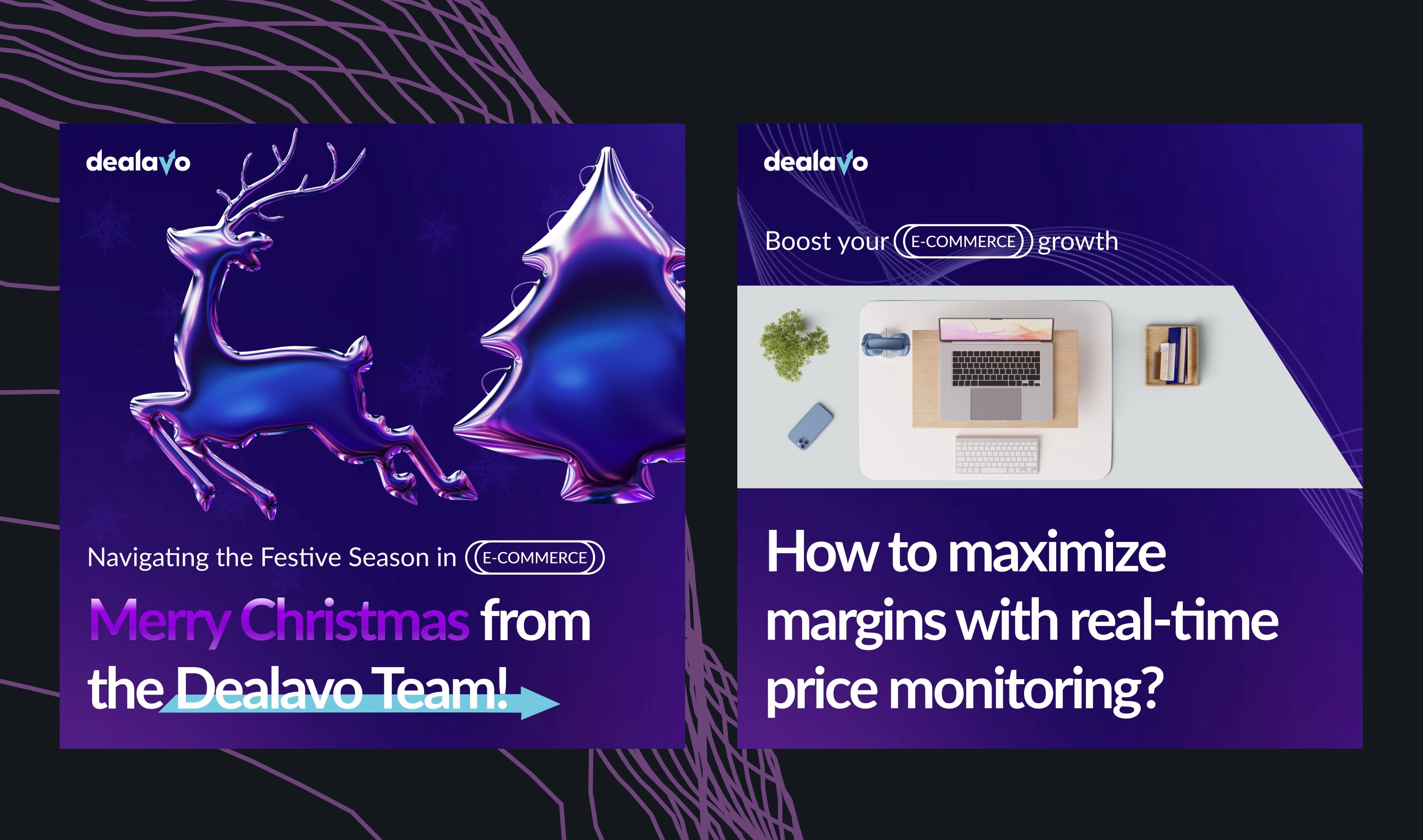 dealavo

Navigating the Festive Season in E-COMMERCE

Merry Christmas from the Dealavo Team!

dealavo

Boost your E-COMMERCE growth

How to maximize margins with real-time price monitoring?